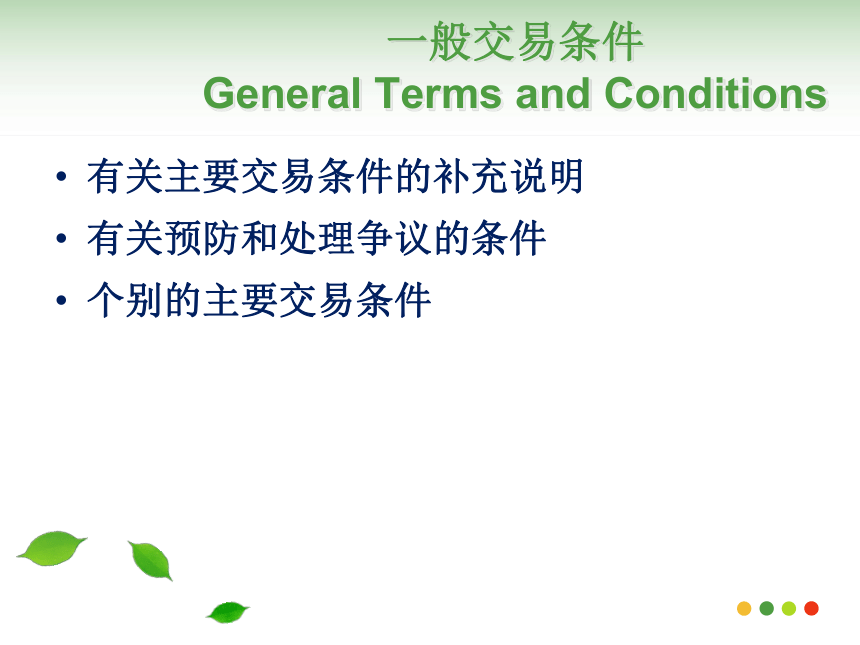 一般交易条件
General Terms and Conditions

• 有关主要交易条件的补充说明
• 有关预防和处理争议的条件
• 个别的主要交易条件